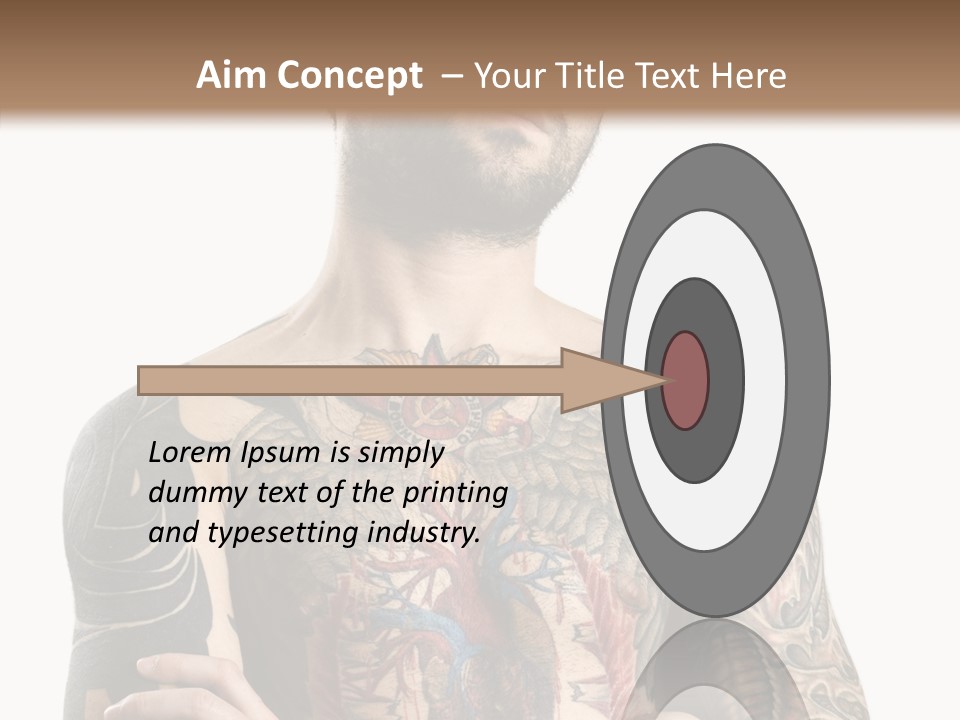 Aim Concept – Your Title Text Here

Lorem Ipsum is simply dummy text of the printing and typesetting industry.